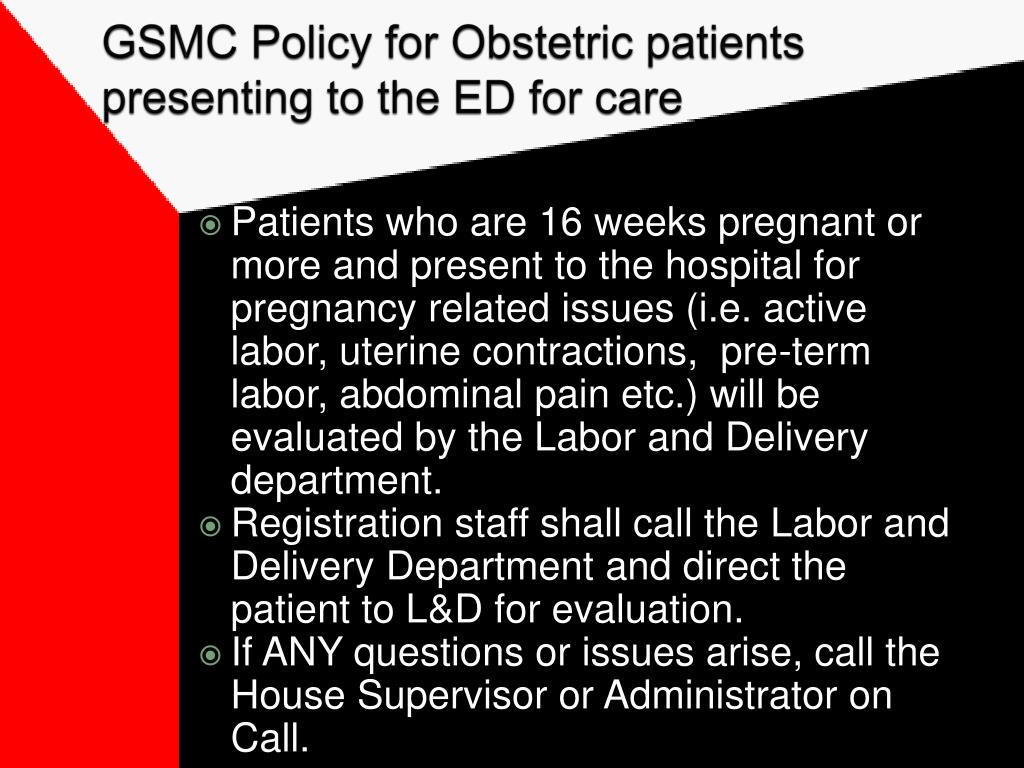 GSMC Policy for Obstetric patients presenting to the ED for care

Patients who are 16 weeks pregnant or more and present to the hospital for pregnancy related issues (i.e. active labor, uterine contractions, pre-term labor, abdominal pain etc.) will be evaluated by the Labor and Delivery department.

Registration staff shall call the Labor and Delivery Department and direct the patient to L&D for evaluation.

If ANY questions or issues arise, call the House Supervisor or Administrator on Call.